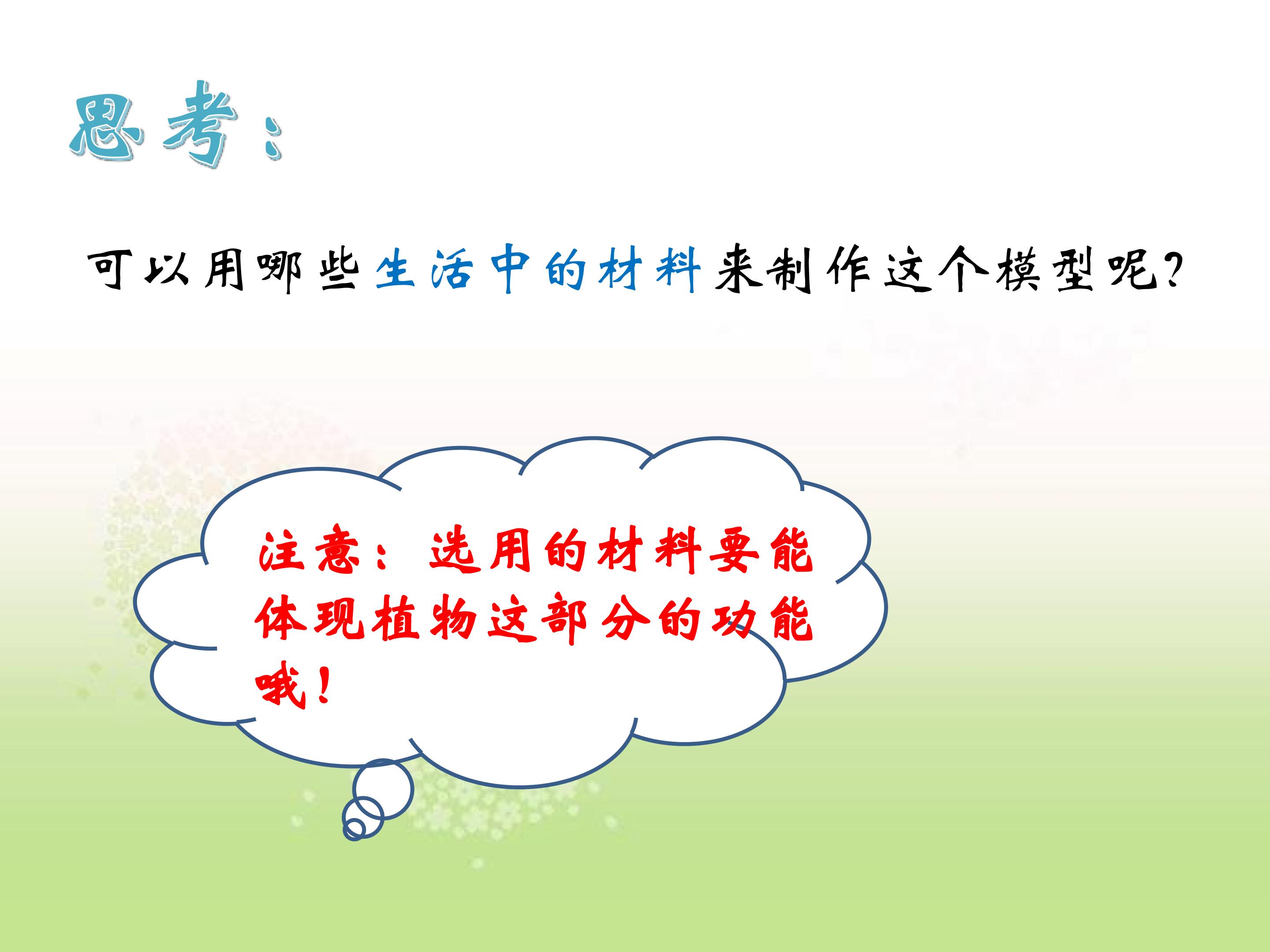 思考：

可以用哪些生活中的材料来制作这个模型呢?

注意：选用的材料要能体现植物这部分的功能哦！